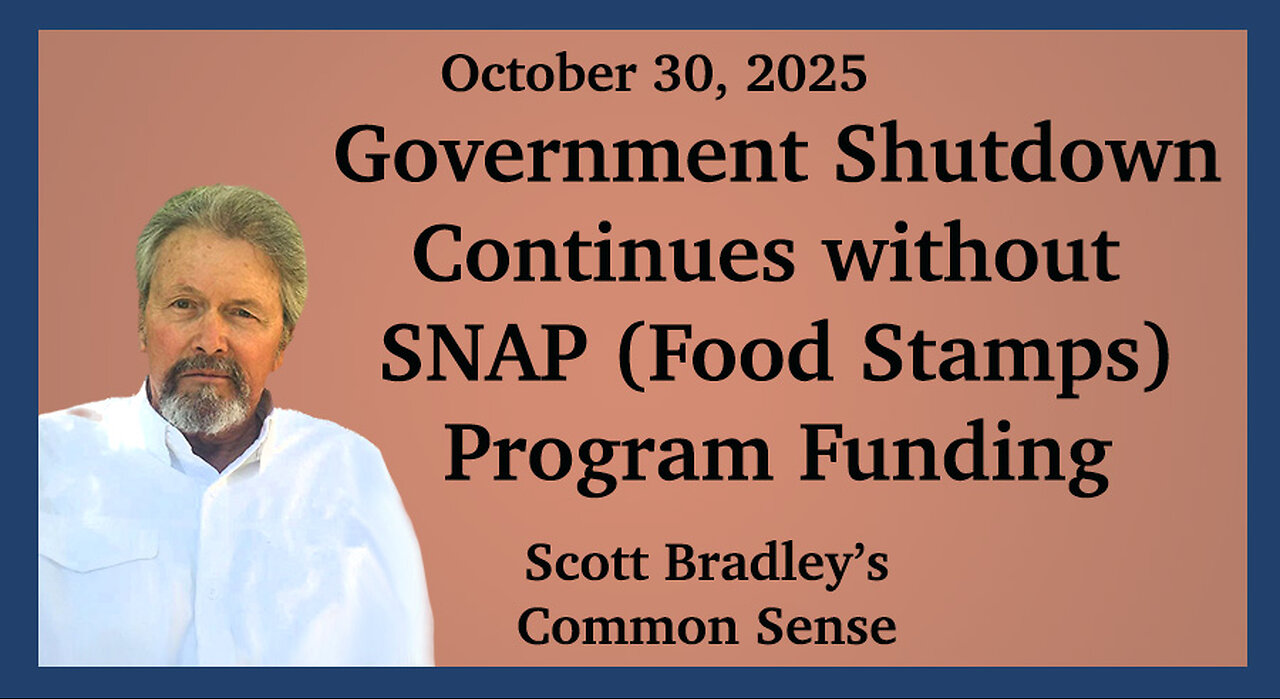 October 30, 2025

Government Shutdown Continues without SNAP (Food Stamps) Program Funding

Scott Bradley's Common Sense